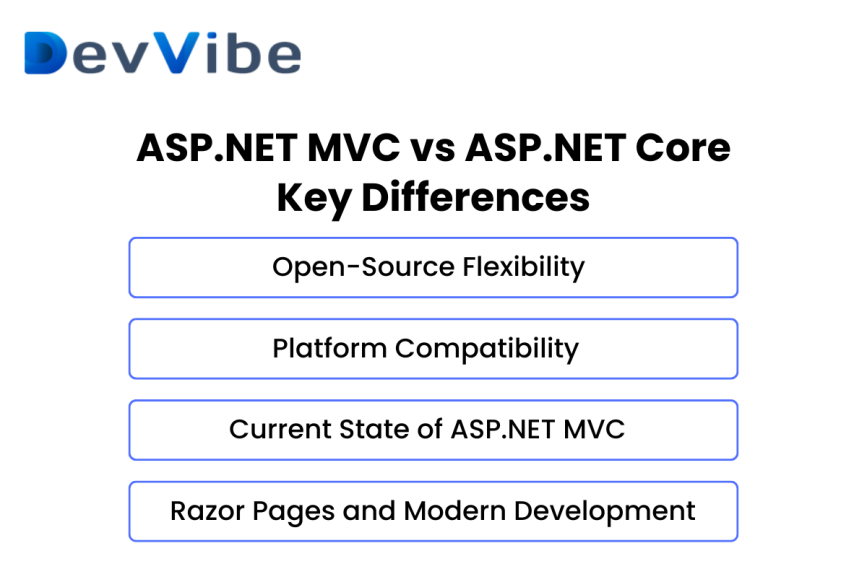 DevVibe

ASP.NET MVC vs ASP.NET Core Key Differences

Open-Source Flexibility

Platform Compatibility

Current State of ASP.NET MVC

Razor Pages and Modern Development